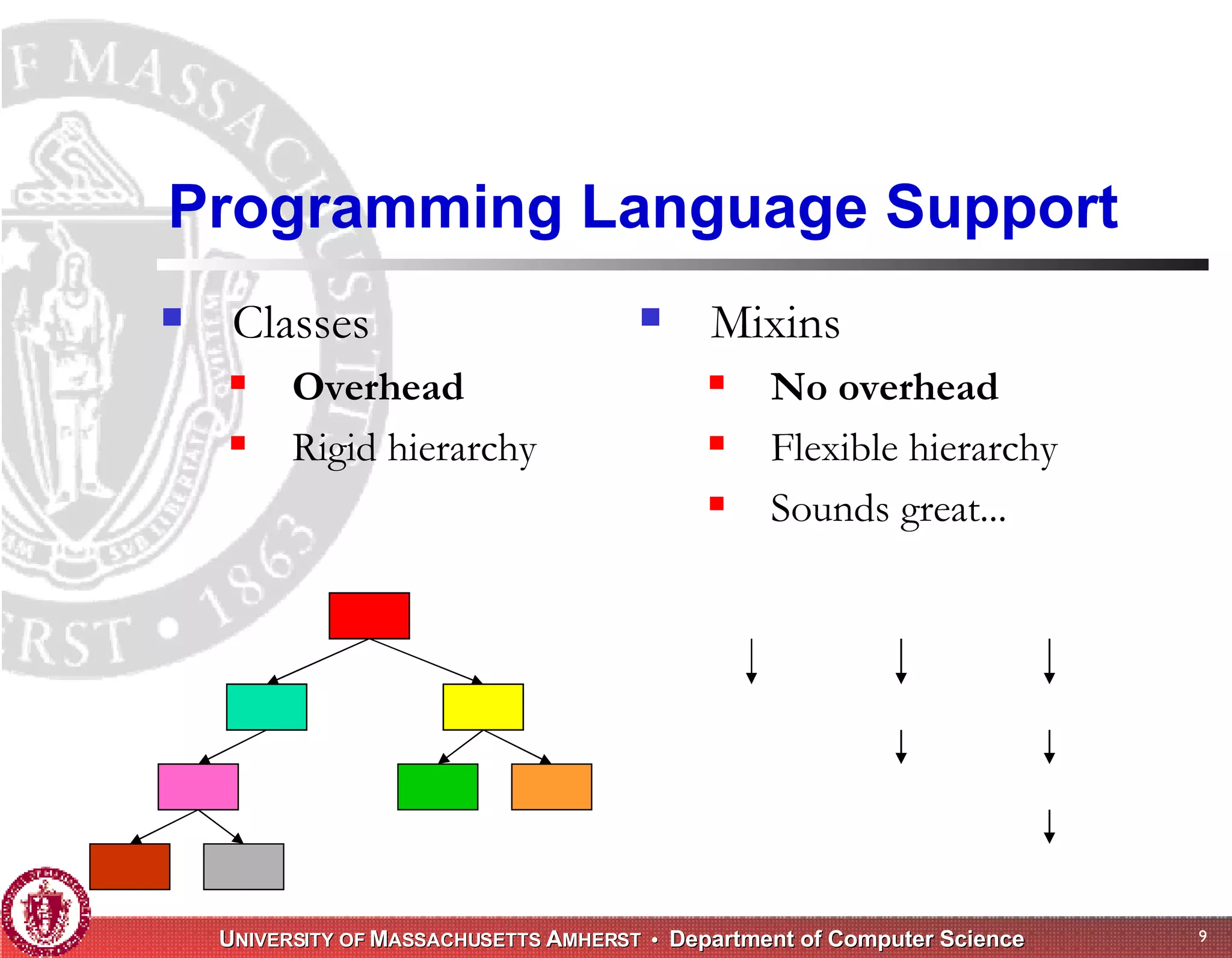 Programming Language Support

Classes
Overhead
Rigid hierarchy

Mixins
No overhead
Flexible hierarchy
Sounds great...

UNIVERSITY OF MASSACHUSETTS AMHERST • Department of Computer Science

9